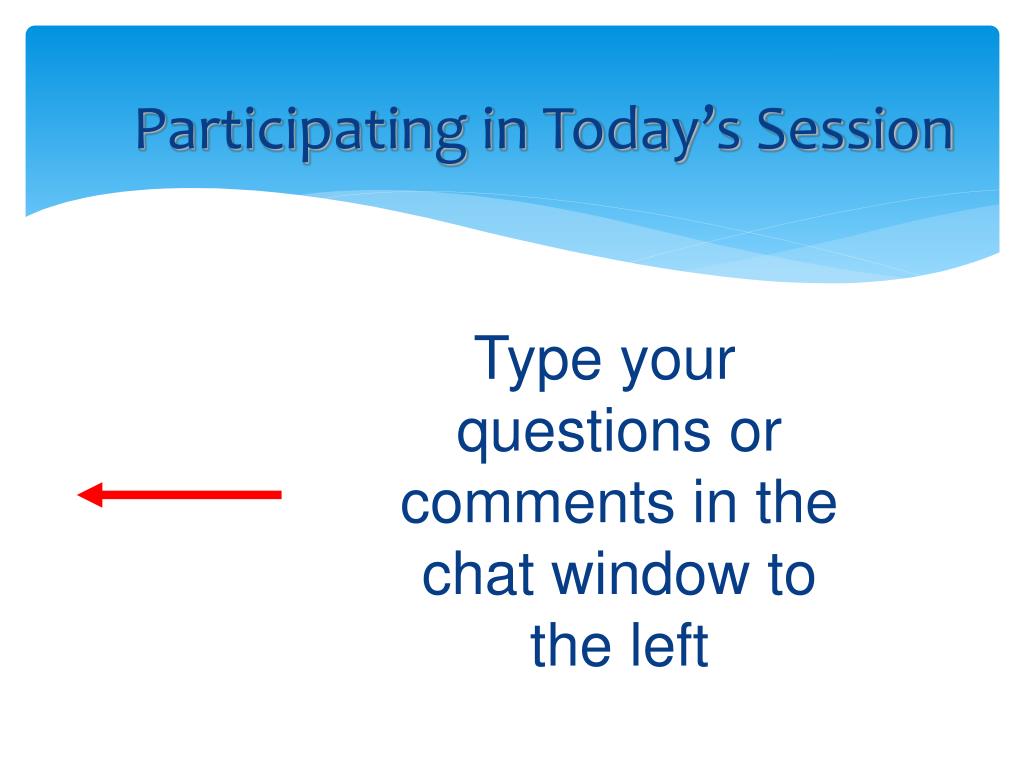 Participating in Today’s Session

Type your questions or comments in the chat window to the left